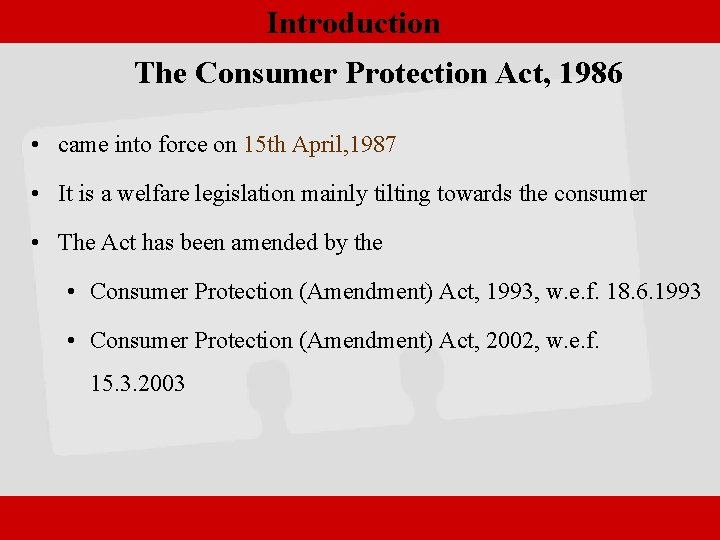 Introduction

The Consumer Protection Act, 1986

• came into force on 15th April,1987

• It is a welfare legislation mainly tilting towards the consumer

• The Act has been amended by the

• Consumer Protection (Amendment) Act, 1993, w.e.f. 18.6.1993

• Consumer Protection (Amendment) Act, 2002, w.e.f. 15.3.2003